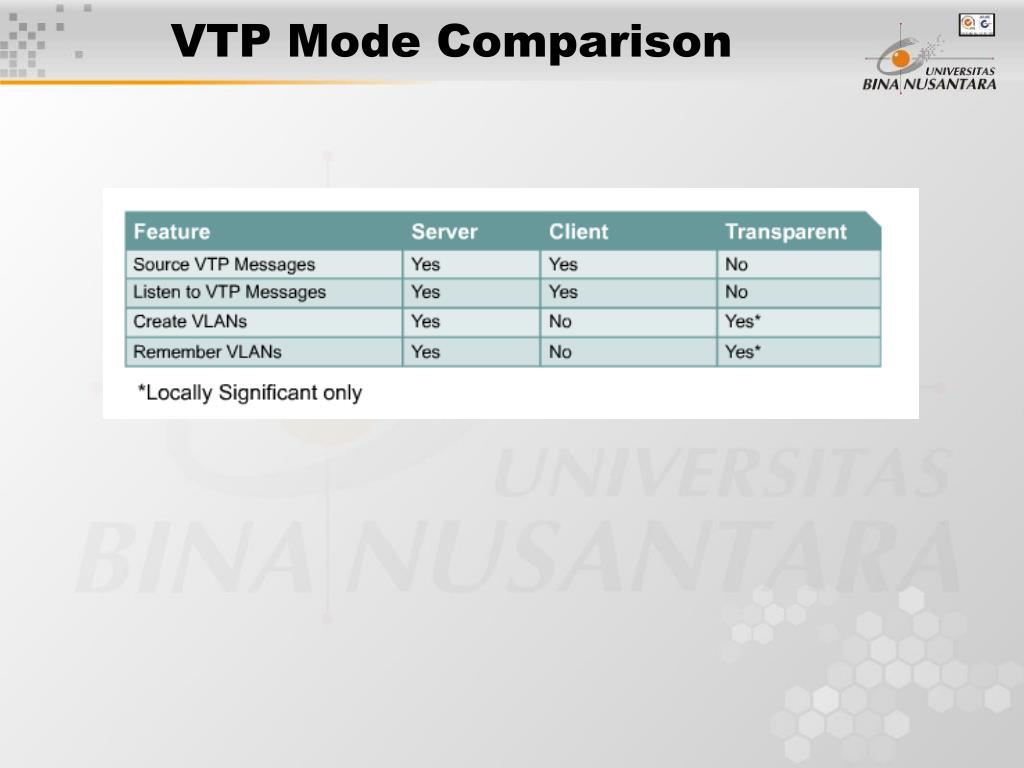 VTP Mode Comparison

UNIVERSITAS BINA NUSANTARA

| Feature | Server | Client | Transparent |
|---|---|---|---|
| Source VTP Messages | Yes | Yes | No |
| Listen to VTP Messages | Yes | Yes | No |
| Create VLANs | Yes | No | Yes* |
| Remember VLANs | Yes | No | Yes* |

*Locally Significant only

UNIVERSITAS BINA NUSANTARA